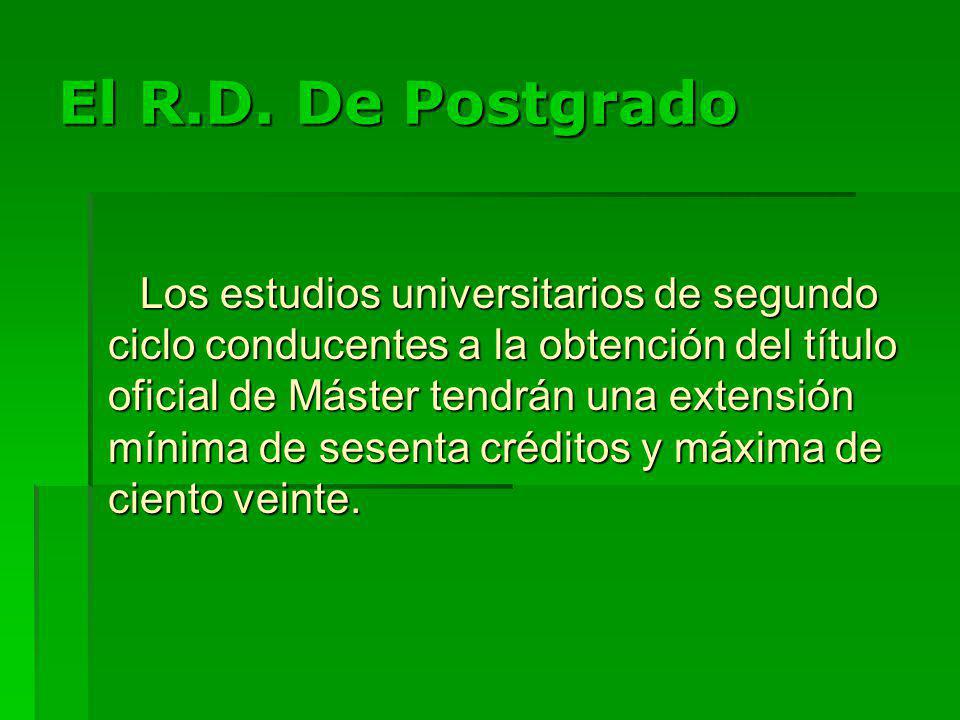 El R.D. De Postgrado

Los estudios universitarios de segundo ciclo conducentes a la obtención del título oficial de Máster tendrán una extensión mínima de sesenta créditos y máxima de ciento veinte.